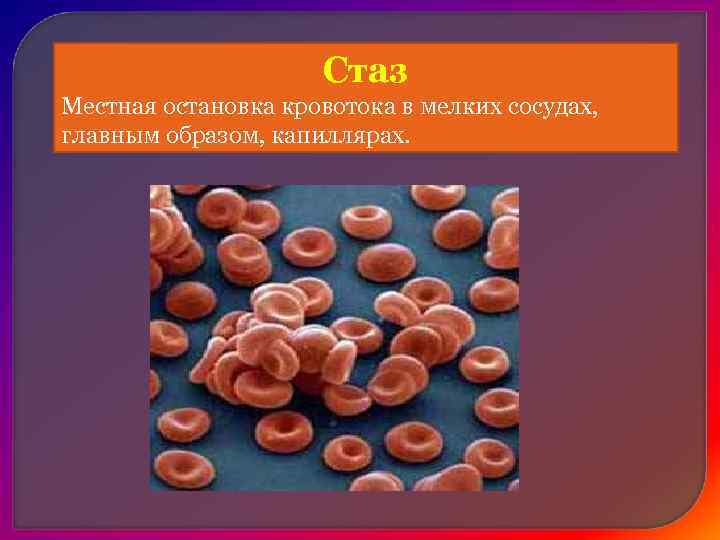 Стаз

Местная остановка кровотока в мелких сосудах, главным образом, капиллярах.